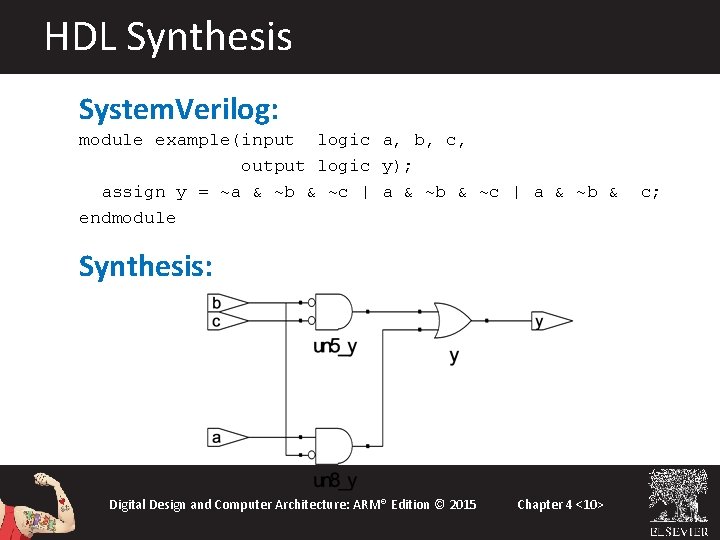 HDL Synthesis

SystemVerilog:

module example(input logic a, b, c,
output logic y);
assign y = ~a & ~b & ~c | a & ~b & ~c | a & ~b & c;
endmodule

Synthesis:

b
c
un5_y
y
y
a
un8_y

Digital Design and Computer Architecture: ARM® Edition © 2015 Chapter 4 <10>

ELSEVIER